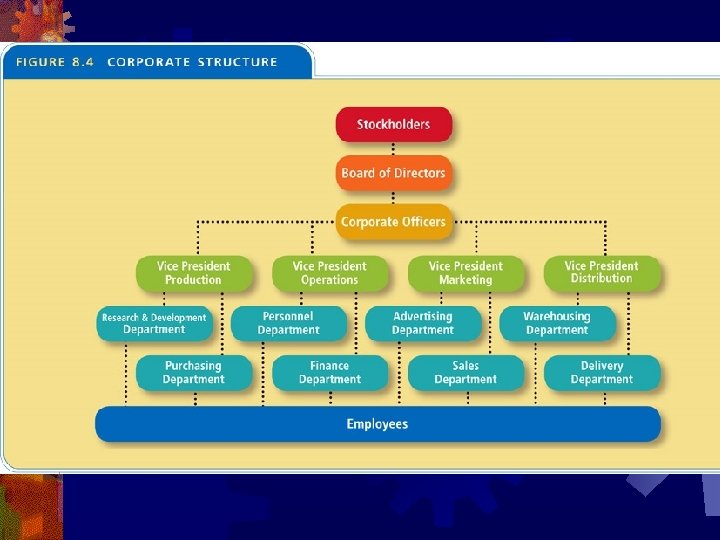 FIGURE 8.4 CORPORATE STRUCTURE

Stockholders

Board of Directors

Corporate Officers

Vice President Production

Vice President Operations

Vice President Marketing

Vice President Distribution

Research & Development Department

Personnel Department

Advertising Department

Warehousing Department

Purchasing Department

Finance Department

Sales Department

Delivery Department

Employees